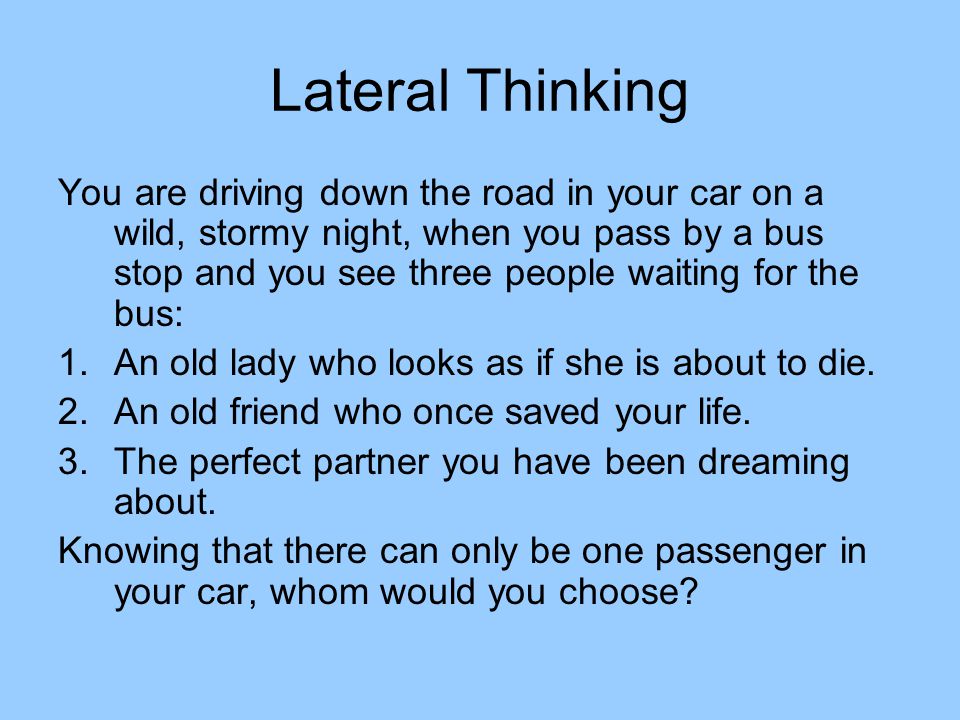 Lateral Thinking

You are driving down the road in your car on a wild, stormy night, when you pass by a bus stop and you see three people waiting for the bus:

1. An old lady who looks as if she is about to die.
2. An old friend who once saved your life.
3. The perfect partner you have been dreaming about.

Knowing that there can only be one passenger in your car, whom would you choose?